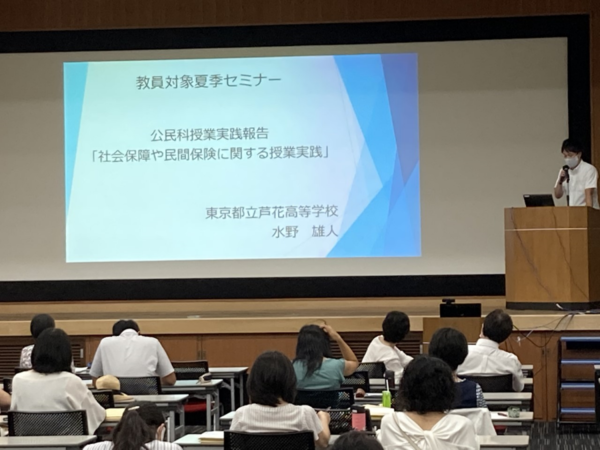 教員対象夏季セミナー

公民科授業実践報告
「社会保障や民間保険に関する授業実践」

東京都立芦花高等学校
水野　雄人